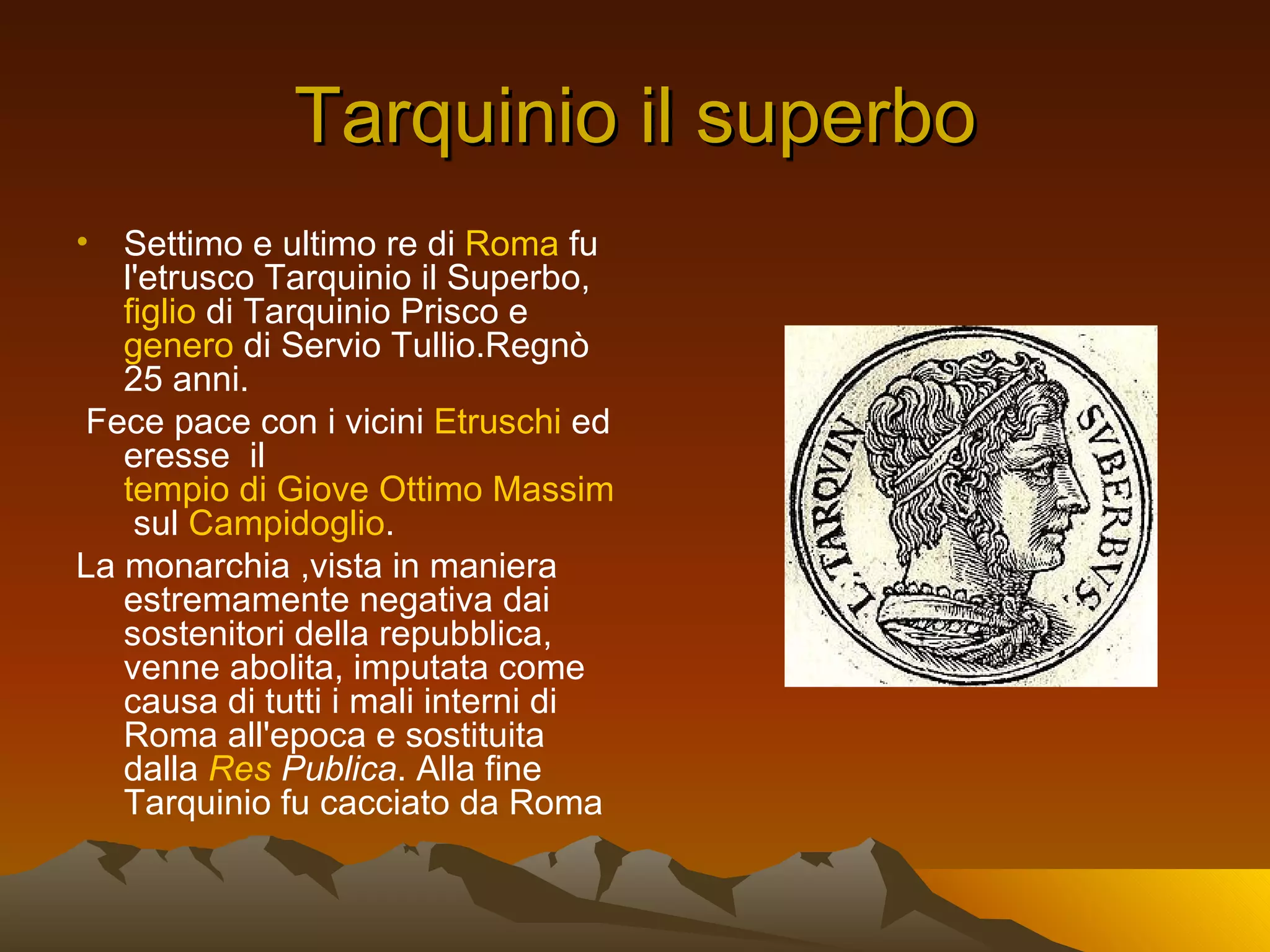 Tarquinio il superbo

• Settimo e ultimo re di Roma fu l'etrusco Tarquinio il Superbo, figlio di Tarquinio Prisco e genero di Servio Tullio.Regnò 25 anni.

Fece pace con i vicini Etruschi ed eresse il tempio di Giove Ottimo Massim sul Campidoglio.

La monarchia ,vista in maniera estremamente negativa dai sostenitori della repubblica, venne abolita, imputata come causa di tutti i mali interni di Roma all'epoca e sostituita dalla Res Publica. Alla fine Tarquinio fu cacciato da Roma

L. TARQVIN SVBERBVS.